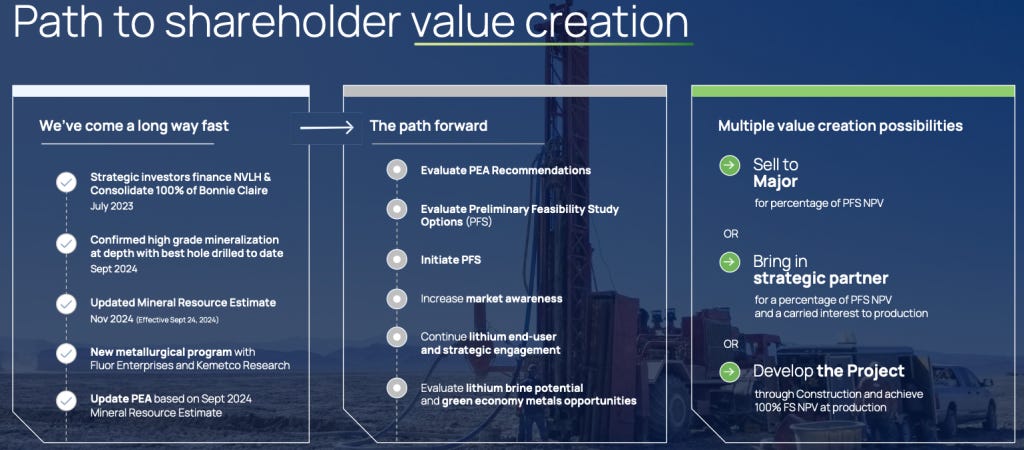 Path to shareholder value creation

We've come a long way fast

Strategic investors finance NVLH & Consolidate 100% of Bonnie Claire
July 2023

Confirmed high grade mineralization at depth with best hole drilled to date
Sept 2024

Updated Mineral Resource Estimate
Nov 2024 (Effective Sept 24, 2024)

New metallurgical program with Fluor Enterprises and Kemetco Research

Update PEA based on Sept 2024 Mineral Resource Estimate

The path forward

Evaluate PEA Recommendations

Evaluate Preliminary Feasibility Study Options (PFS)

Initiate PFS

Increase market awareness

Continue lithium end-user and strategic engagement

Evaluate lithium brine potential and green economy metals opportunities

Multiple value creation possibilities

Sell to Major
for percentage of PFS NPV

OR

Bring in strategic partner
for a percentage of PFS NPV and a carried interest to production

OR

Develop the Project
through Construction and achieve 100% FS NPV at production